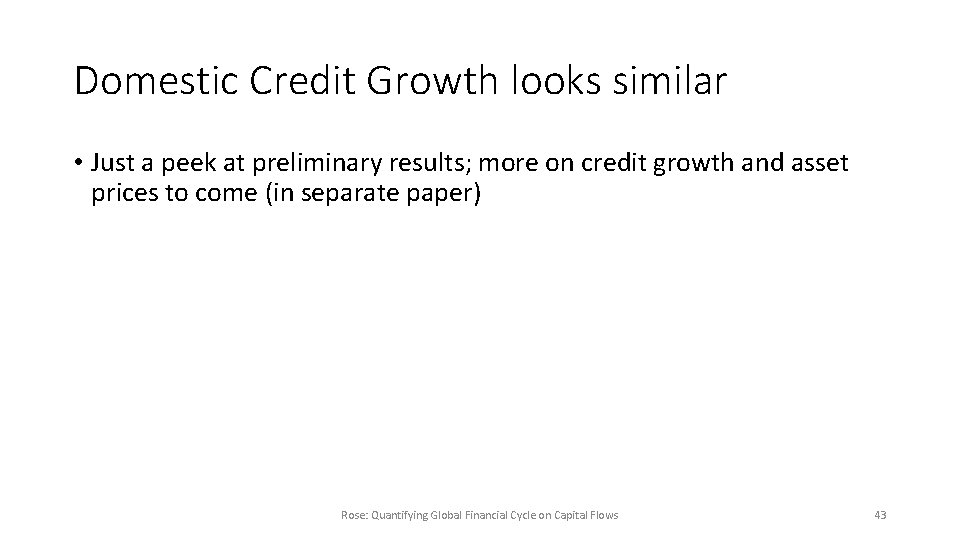 Domestic Credit Growth looks similar

• Just a peek at preliminary results; more on credit growth and asset prices to come (in separate paper)

Rose: Quantifying Global Financial Cycle on Capital Flows

43